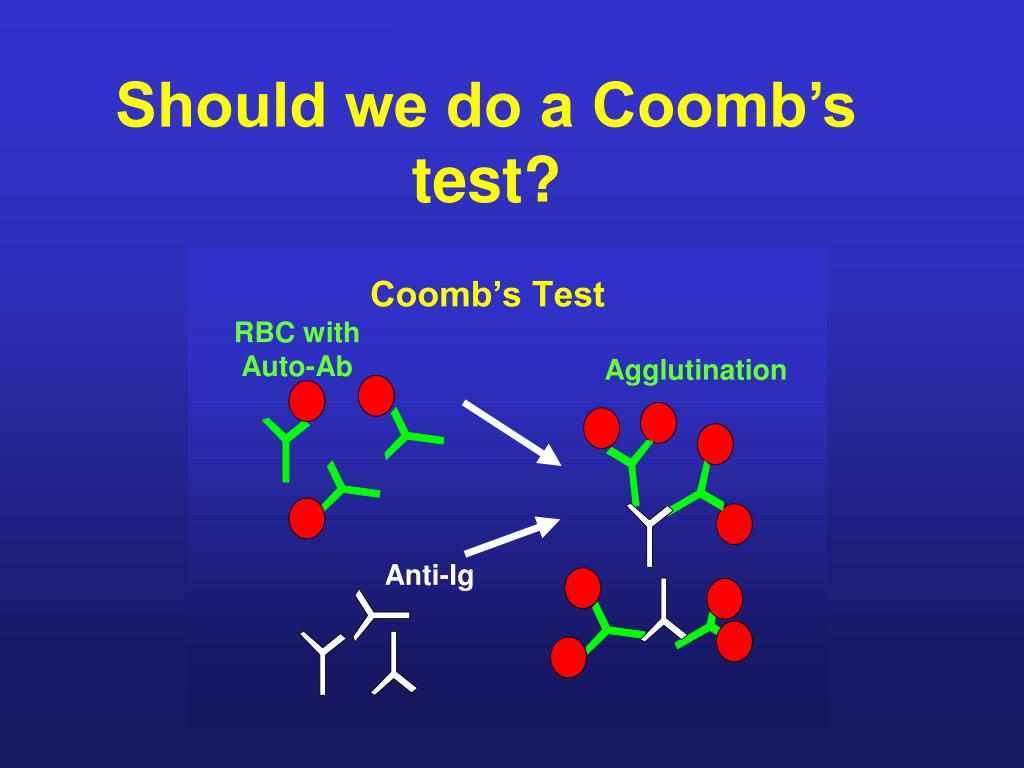 Should we do a Coomb's test?

Coomb's Test

RBC with Auto-Ab

Agglutination

Anti-Ig